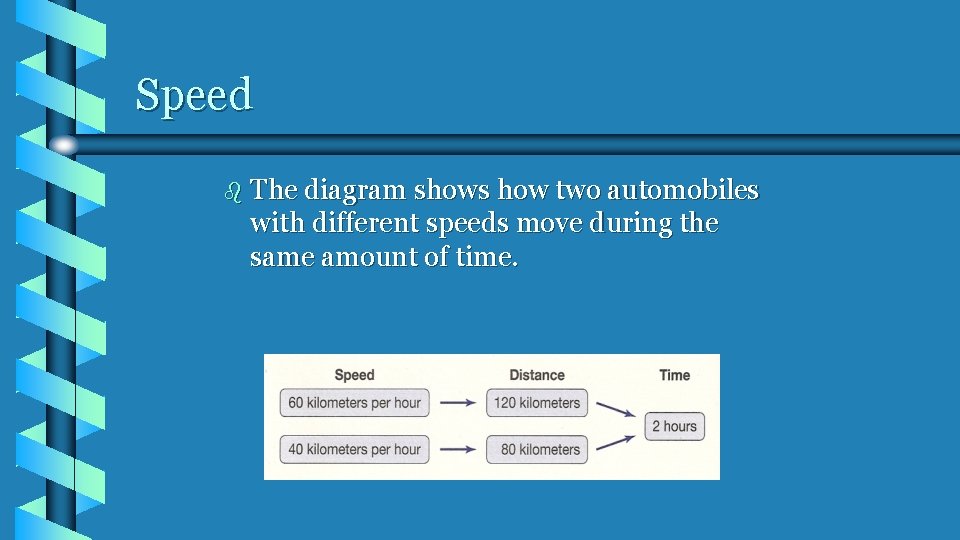 Speed

The diagram shows how two automobiles with different speeds move during the same amount of time.

Speed
60 kilometers per hour
40 kilometers per hour

Distance
120 kilometers
80 kilometers

Time
2 hours